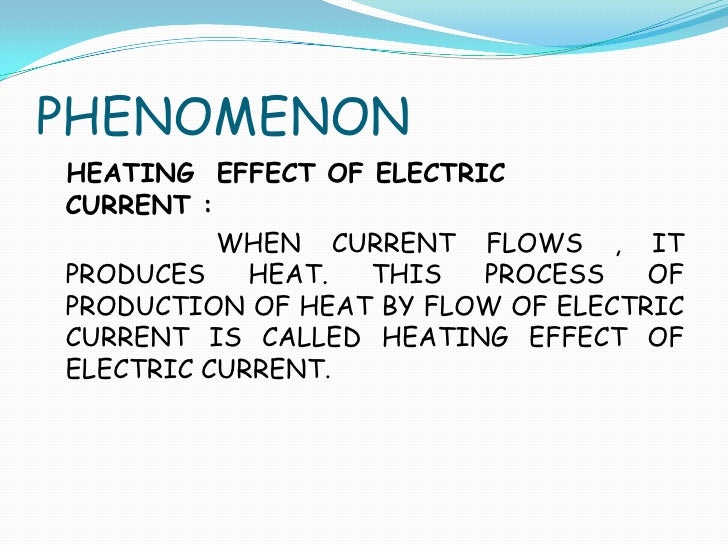 PHENOMENON

HEATING EFFECT OF ELECTRIC CURRENT :

WHEN CURRENT FLOWS , IT PRODUCES HEAT. THIS PROCESS OF PRODUCTION OF HEAT BY FLOW OF ELECTRIC CURRENT IS CALLED HEATING EFFECT OF ELECTRIC CURRENT.